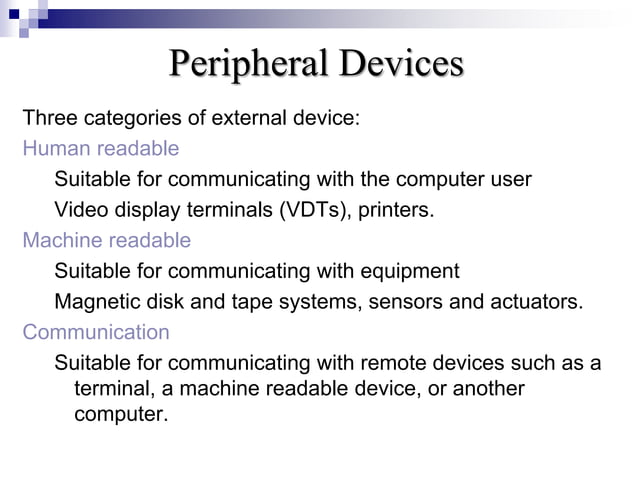 Peripheral Devices

Three categories of external device:

Human readable

Suitable for communicating with the computer user

Video display terminals (VDTs), printers.

Machine readable

Suitable for communicating with equipment

Magnetic disk and tape systems, sensors and actuators.

Communication

Suitable for communicating with remote devices such as a terminal, a machine readable device, or another computer.